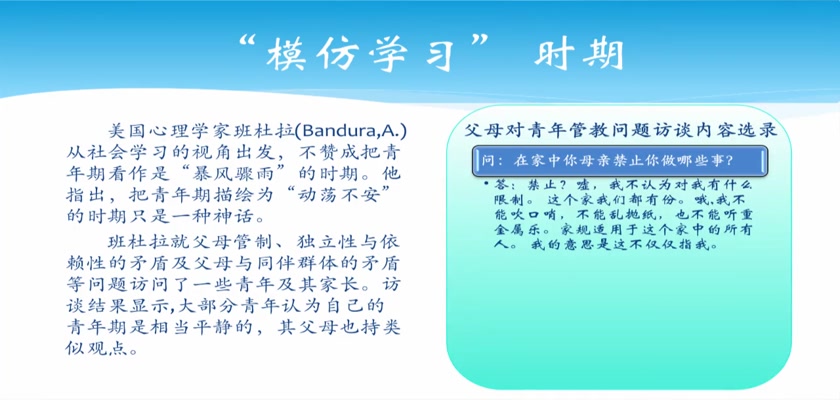 “模仿学习” 时期

美国心理学家班杜拉(Bandura,A.)从社会学习的视角出发，不赞成把青年期看作是“暴风骤雨”的时期。他指出，把青年期描绘为“动荡不安”的时期只是一种神话。

班杜拉就父母管制、独立性与依赖性的矛盾及父母与同伴群体的矛盾等问题访问了一些青年及其家长。访谈结果显示,大部分青年认为自己的青年期是相当平静的，其父母也持类似观点。

父母对青年管教问题访谈内容选录

问：在家中你母亲禁止你做哪些事？

• 答：禁止？嘘，我不认为对我有什么限制。这个家我们都有份。哦,我不能吹口哨，不能乱抛纸，也不能听重金属乐。家规适用于这个家中的所有人。我的意思是这不仅仅指我。